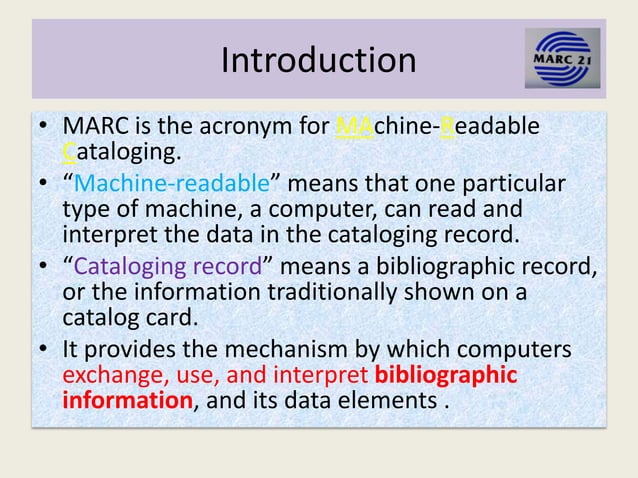 Introduction

MARC 21

• MARC is the acronym for MAchine-Readable Cataloging.

• “Machine-readable” means that one particular type of machine, a computer, can read and interpret the data in the cataloging record.

• “Cataloging record” means a bibliographic record, or the information traditionally shown on a catalog card.

• It provides the mechanism by which computers exchange, use, and interpret bibliographic information, and its data elements .